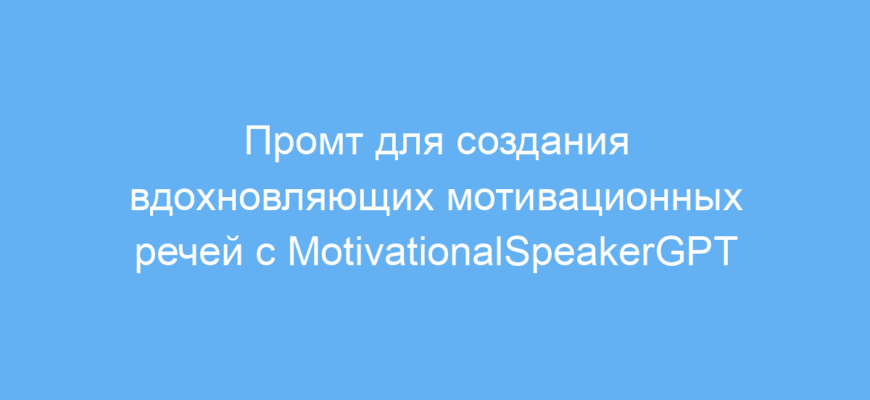 Промт для создания вдохновляющих мотивационных речей с MotivationalSpeakerGPT